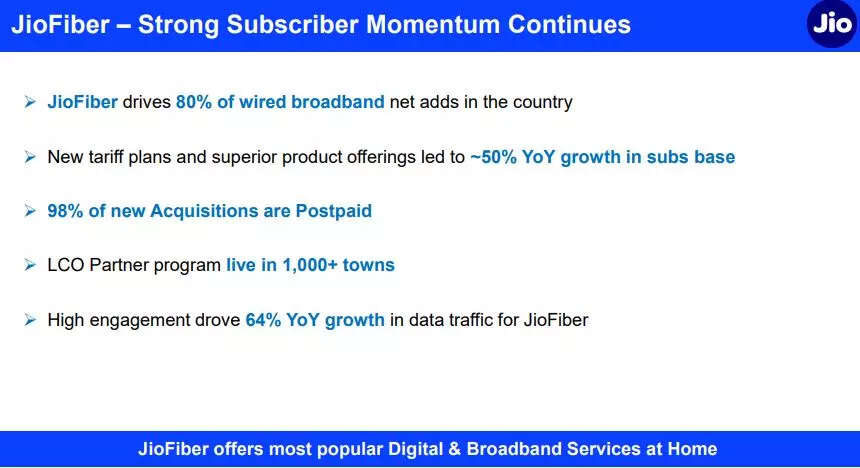 JioFiber – Strong Subscriber Momentum Continues

Jio

➢ JioFiber drives 80% of wired broadband net adds in the country

➢ New tariff plans and superior product offerings led to ~50% YoY growth in subs base

➢ 98% of new Acquisitions are Postpaid

➢ LCO Partner program live in 1,000+ towns

➢ High engagement drove 64% YoY growth in data traffic for JioFiber

JioFiber offers most popular Digital & Broadband Services at Home